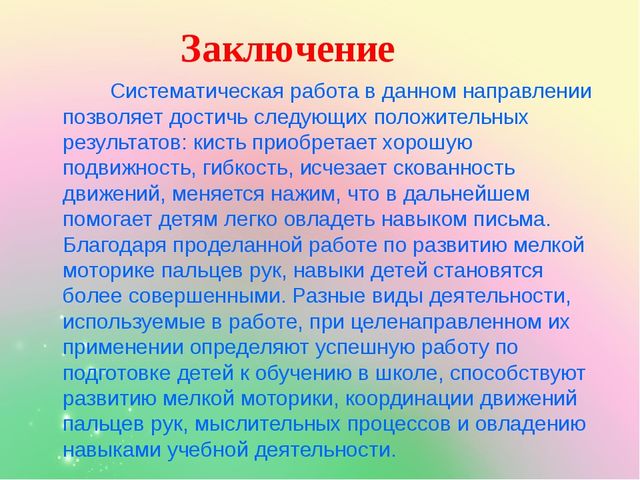 Заключение

Систематическая работа в данном направлении позволяет достичь следующих положительных результатов: кисть приобретает хорошую подвижность, гибкость, исчезает скованность движений, меняется нажим, что в дальнейшем помогает детям легко овладеть навыком письма. Благодаря проделанной работе по развитию мелкой моторике пальцев рук, навыки детей становятся более совершенными. Разные виды деятельности, используемые в работе, при целенаправленном их применении определяют успешную работу по подготовке детей к обучению в школе, способствуют развитию мелкой моторики, координации движений пальцев рук, мыслительных процессов и овладению навыками учебной деятельности.